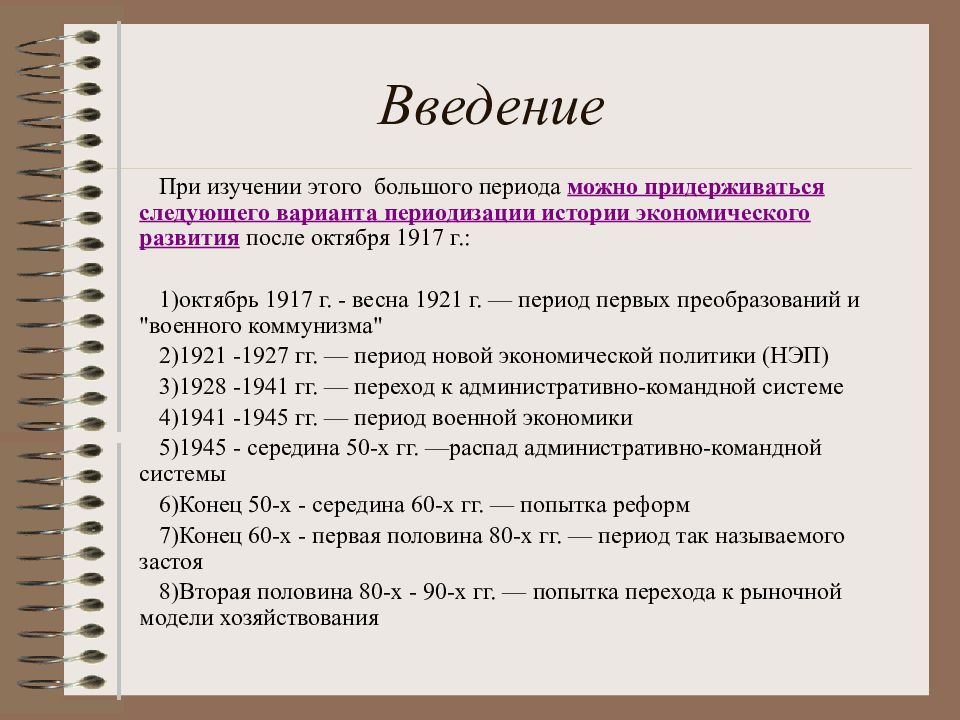 Введение

При изучении этого большого периода можно придерживаться следующего варианта периодизации истории экономического развития после октября 1917 г.:

1)октябрь 1917 г. - весна 1921 г. — период первых преобразований и "военного коммунизма"
2)1921 -1927 гг. — период новой экономической политики (НЭП)
3)1928 -1941 гг. — переход к административно-командной системе
4)1941 -1945 гг. — период военной экономики
5)1945 - середина 50-х гг. —распад административно-командной системы
6)Конец 50-х - середина 60-х гг. — попытка реформ
7)Конец 60-х - первая половина 80-х гг. — период так называемого застоя
8)Вторая половина 80-х - 90-х гг. — попытка перехода к рыночной модели хозяйствования